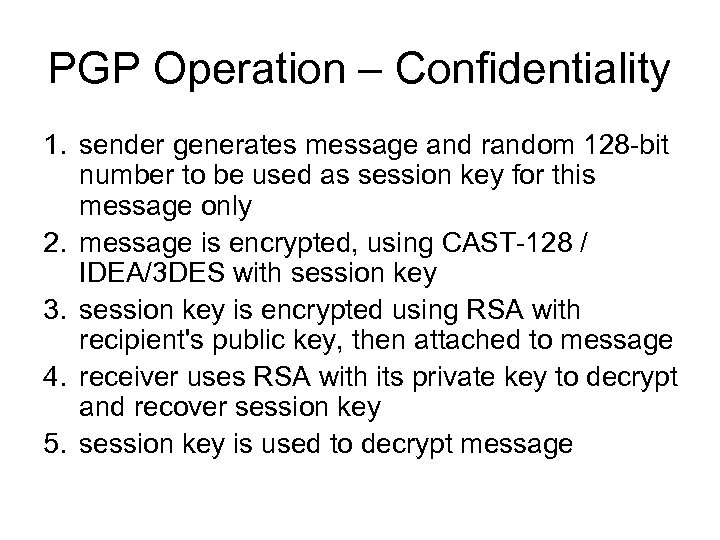 PGP Operation – Confidentiality

1. sender generates message and random 128-bit number to be used as session key for this message only
2. message is encrypted, using CAST-128 / IDEA/3DES with session key
3. session key is encrypted using RSA with recipient's public key, then attached to message
4. receiver uses RSA with its private key to decrypt and recover session key
5. session key is used to decrypt message